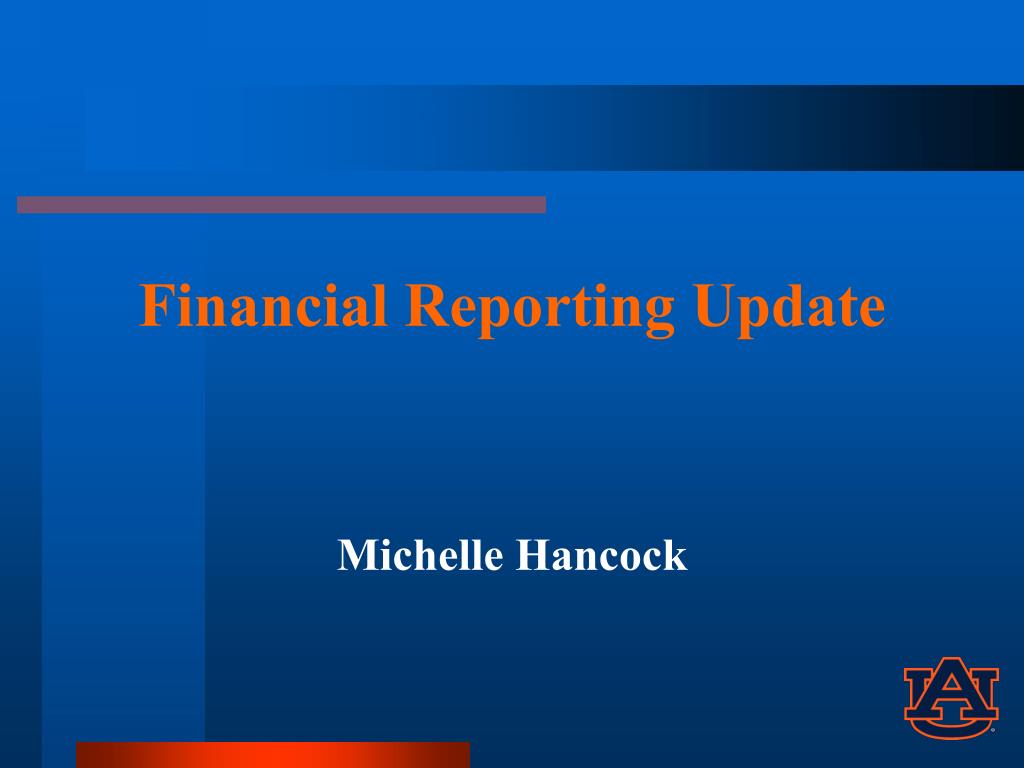 Financial Reporting Update

Michelle Hancock

AU